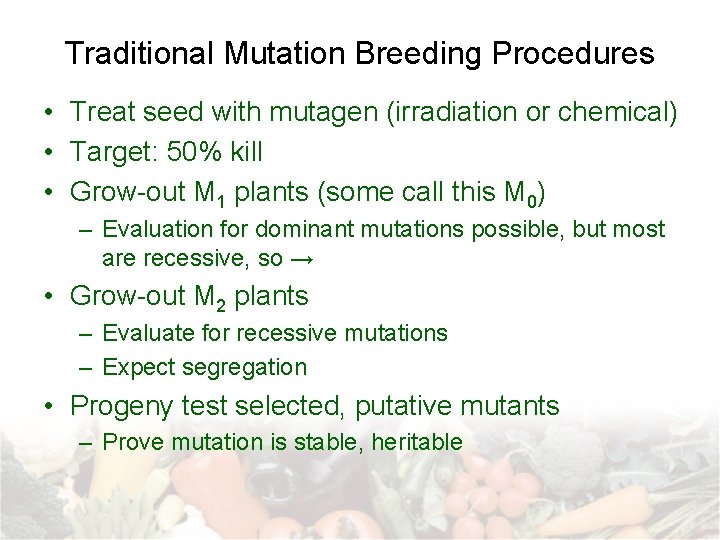 Traditional Mutation Breeding Procedures

• Treat seed with mutagen (irradiation or chemical)
• Target: 50% kill
• Grow-out $M_1$ plants (some call this $M_0$)
– Evaluation for dominant mutations possible, but most are recessive, so →
• Grow-out $M_2$ plants
– Evaluate for recessive mutations
– Expect segregation
• Progeny test selected, putative mutants
– Prove mutation is stable, heritable